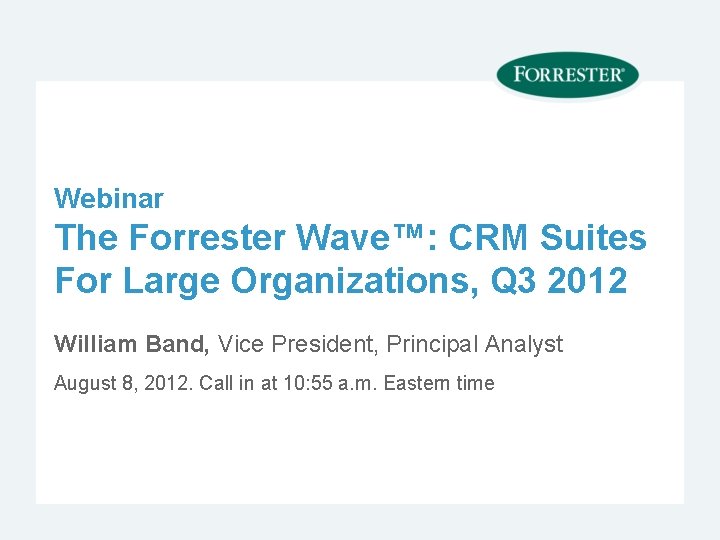 FORRESTER®

Webinar

The Forrester Wave™: CRM Suites For Large Organizations, Q3 2012

William Band, Vice President, Principal Analyst

August 8, 2012. Call in at 10:55 a.m. Eastern time